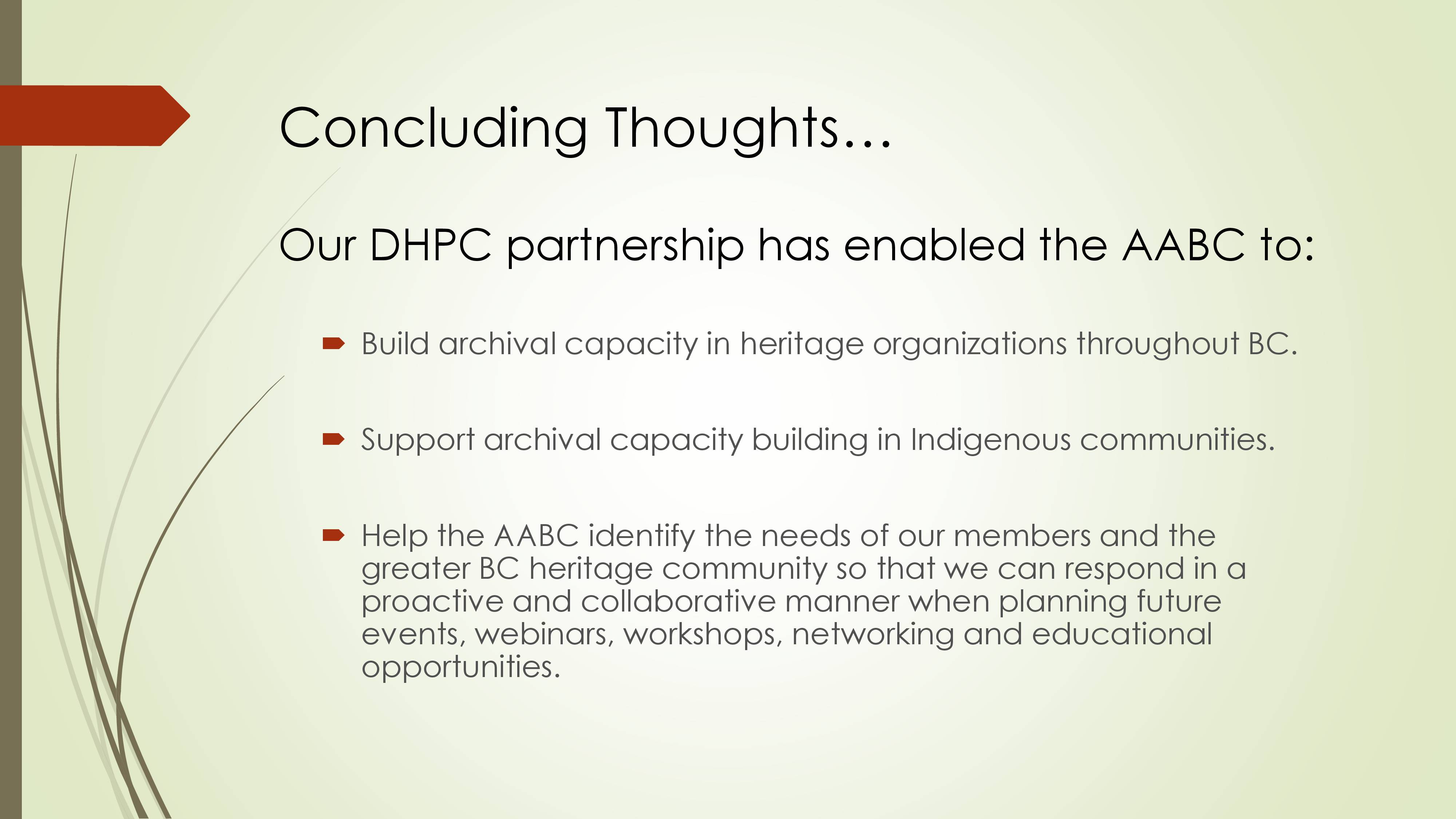 Concluding Thoughts…

Our DHPC partnership has enabled the AABC to:

Build archival capacity in heritage organizations throughout BC.

Support archival capacity building in Indigenous communities.

Help the AABC identify the needs of our members and the greater BC heritage community so that we can respond in a proactive and collaborative manner when planning future events, webinars, workshops, networking and educational opportunities.